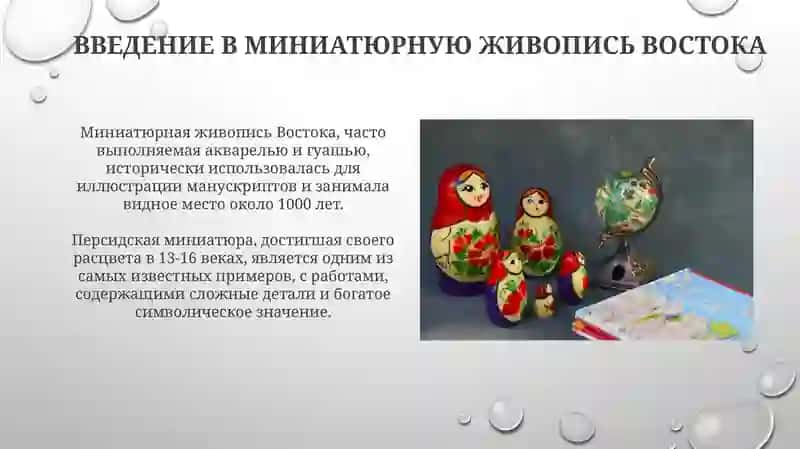 ВВЕДЕНИЕ В МИНИАТЮРНУЮ ЖИВОПИСЬ ВОСТОКА

Миниатюрная живопись Востока, часто выполняемая акварелью и гуашью, исторически использовалась для иллюстрации манускриптов и занимала видное место около 1000 лет.

Персидская миниатюра, достигшая своего расцвета в 13-16 веках, является одним из самых известных примеров, с работами, содержащими сложные детали и богатое символическое значение.